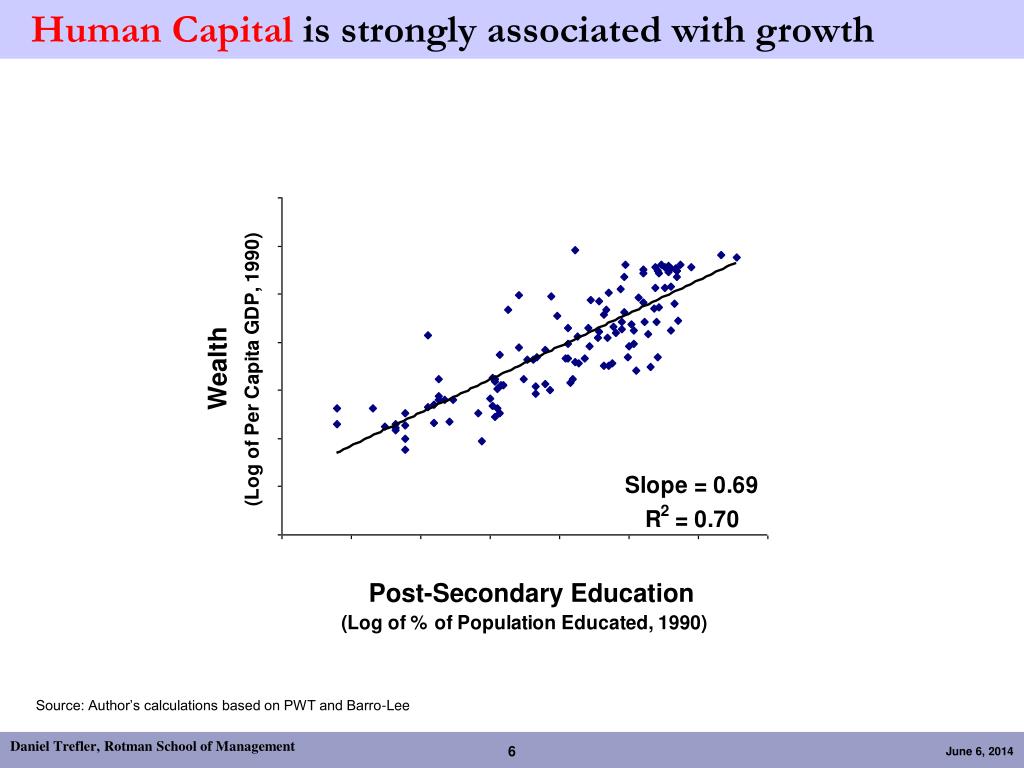 Human Capital is strongly associated with growth

Wealth
(Log of Per Capita GDP, 1990)

Slope = 0.69
$R^2$ = 0.70

Post-Secondary Education
(Log of % of Population Educated, 1990)

Source: Author's calculations based on PWT and Barro-Lee

Daniel Trefler, Rotman School of Management

6

June 6, 2014